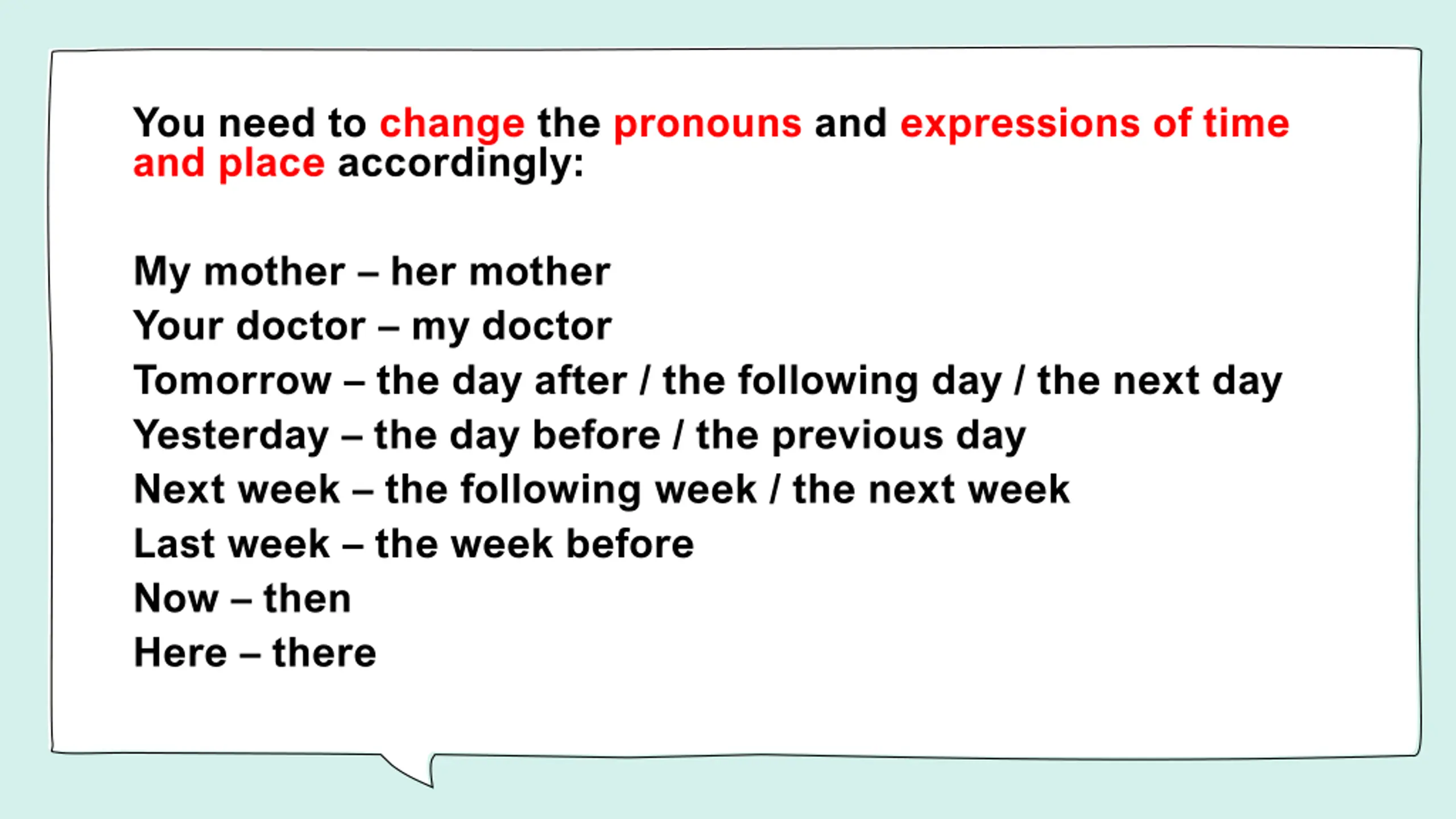 You need to change the pronouns and expressions of time and place accordingly:

My mother – her mother
Your doctor – my doctor
Tomorrow – the day after / the following day / the next day
Yesterday – the day before / the previous day
Next week – the following week / the next week
Last week – the week before
Now – then
Here – there